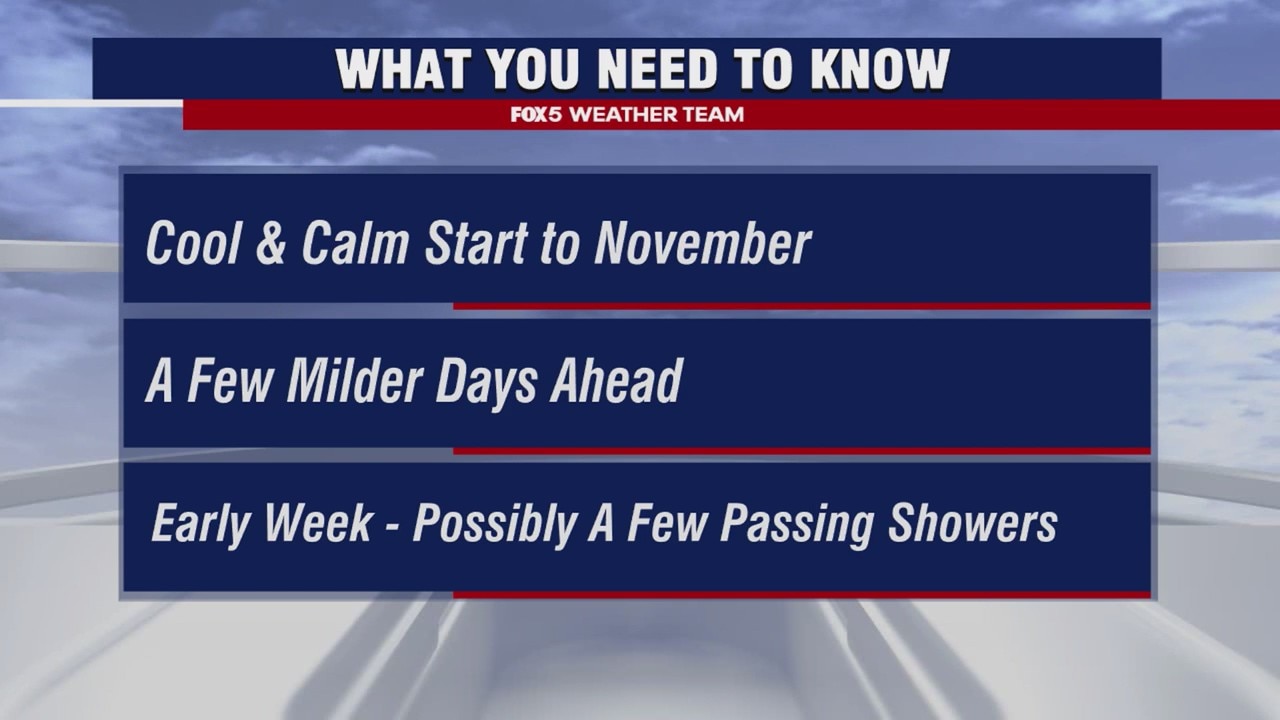 WHAT YOU NEED TO KNOW
FOX5 WEATHER TEAM

Cool & Calm Start to November

A Few Milder Days Ahead

Early Week - Possibly A Few Passing Showers